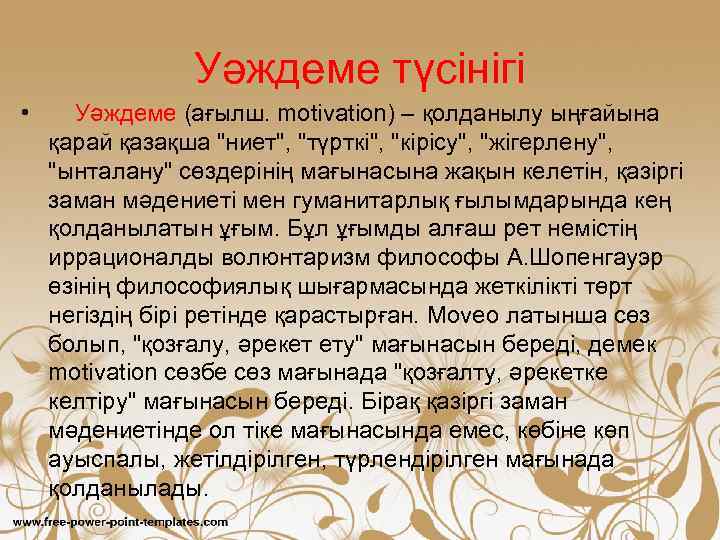 Уәждеме түсінігі

• Уәждеме (ағылш. motivation) – қолданылу ыңғайына қарай қазақша "ниет", "түрткі", "кірісу", "жігерлену", "ынталану" сөздерінің мағынасына жақын келетін, қазіргі заман мәдениеті мен гуманитарлық ғылымдарында кең қолданылатын ұғым. Бұл ұғымды алғаш рет немістің иррационалды волюнтаризм философы А.Шопенгауэр өзінің философиялық шығармасында жеткілікті төрт негіздің бірі ретінде қарастырған. Moveo латынша сөз болып, "қозғалу, әрекет ету" мағынасын береді, демек motivation сөзбе сөз мағынада "қозғалту, әрекетке келтіру" мағынасын береді. Бірақ қазіргі заман мәдениетінде ол тіке мағынасында емес, көбіне көп ауыспалы, жетілдірілген, түрлендірілген мағынада қолданылады.

www.free-power-point-templates.com